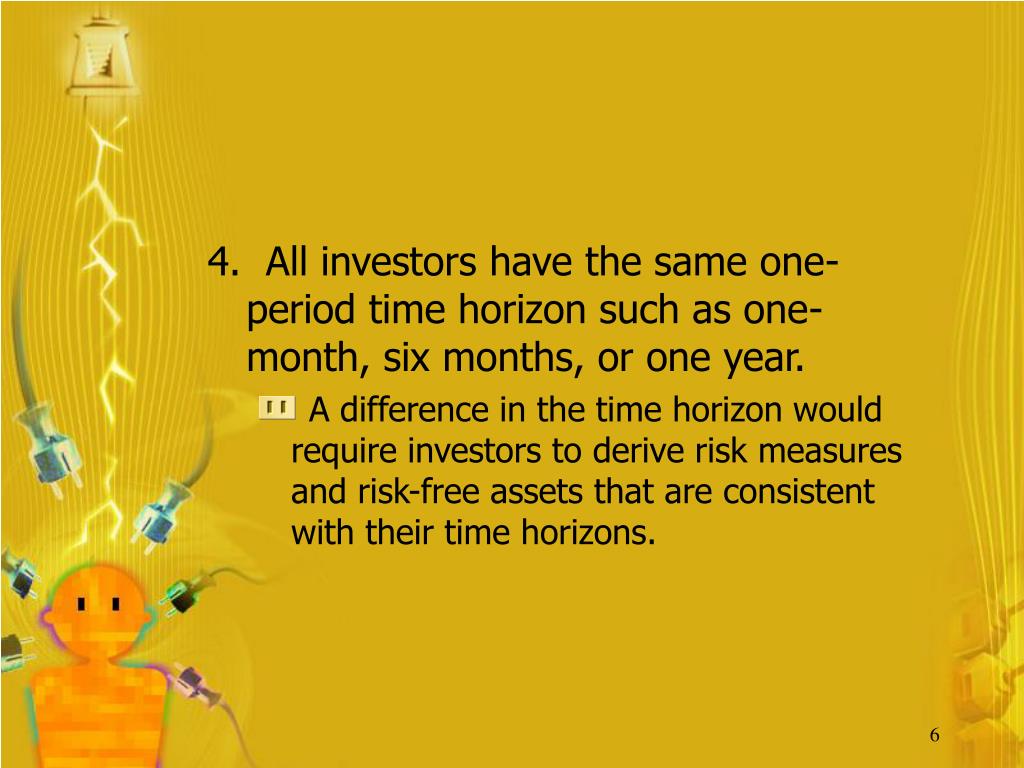 4. All investors have the same one-period time horizon such as one-month, six months, or one year.

A difference in the time horizon would require investors to derive risk measures and risk-free assets that are consistent with their time horizons.

6